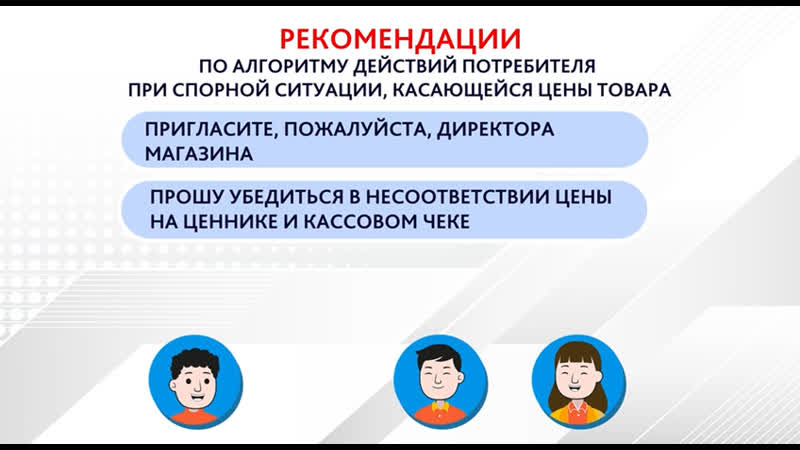 РЕКОМЕНДАЦИИ
ПО АЛГОРИТМУ ДЕЙСТВИЙ ПОТРЕБИТЕЛЯ ПРИ СПОРНОЙ СИТУАЦИИ, КАСАЮЩЕЙСЯ ЦЕНЫ ТОВАРА

ПРИГЛАСИТЕ, ПОЖАЛУЙСТА, ДИРЕКТОРА МАГАЗИНА

ПРОШУ УБЕДИТЬСЯ В НЕСООТВЕТСТВИИ ЦЕНЫ НА ЦЕННИКЕ И КАССОВОМ ЧЕКЕ